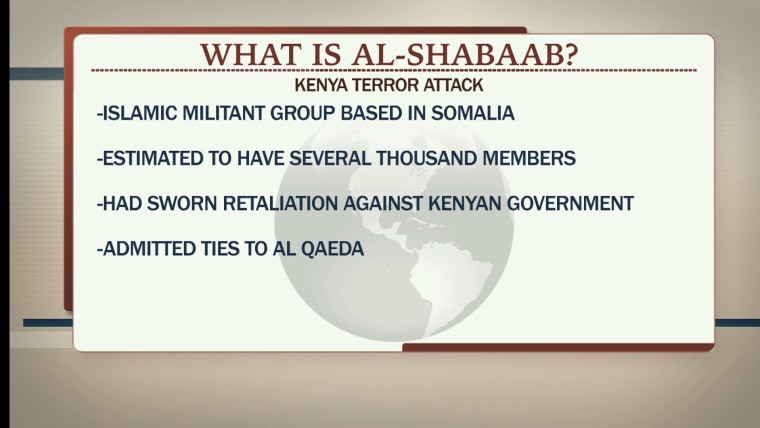 WHAT IS AL-SHABAAB?

KENYA TERROR ATTACK

-ISLAMIC MILITANT GROUP BASED IN SOMALIA

-ESTIMATED TO HAVE SEVERAL THOUSAND MEMBERS

-HAD SWORN RETALIATION AGAINST KENYAN GOVERNMENT

-ADMITTED TIES TO AL QAEDA